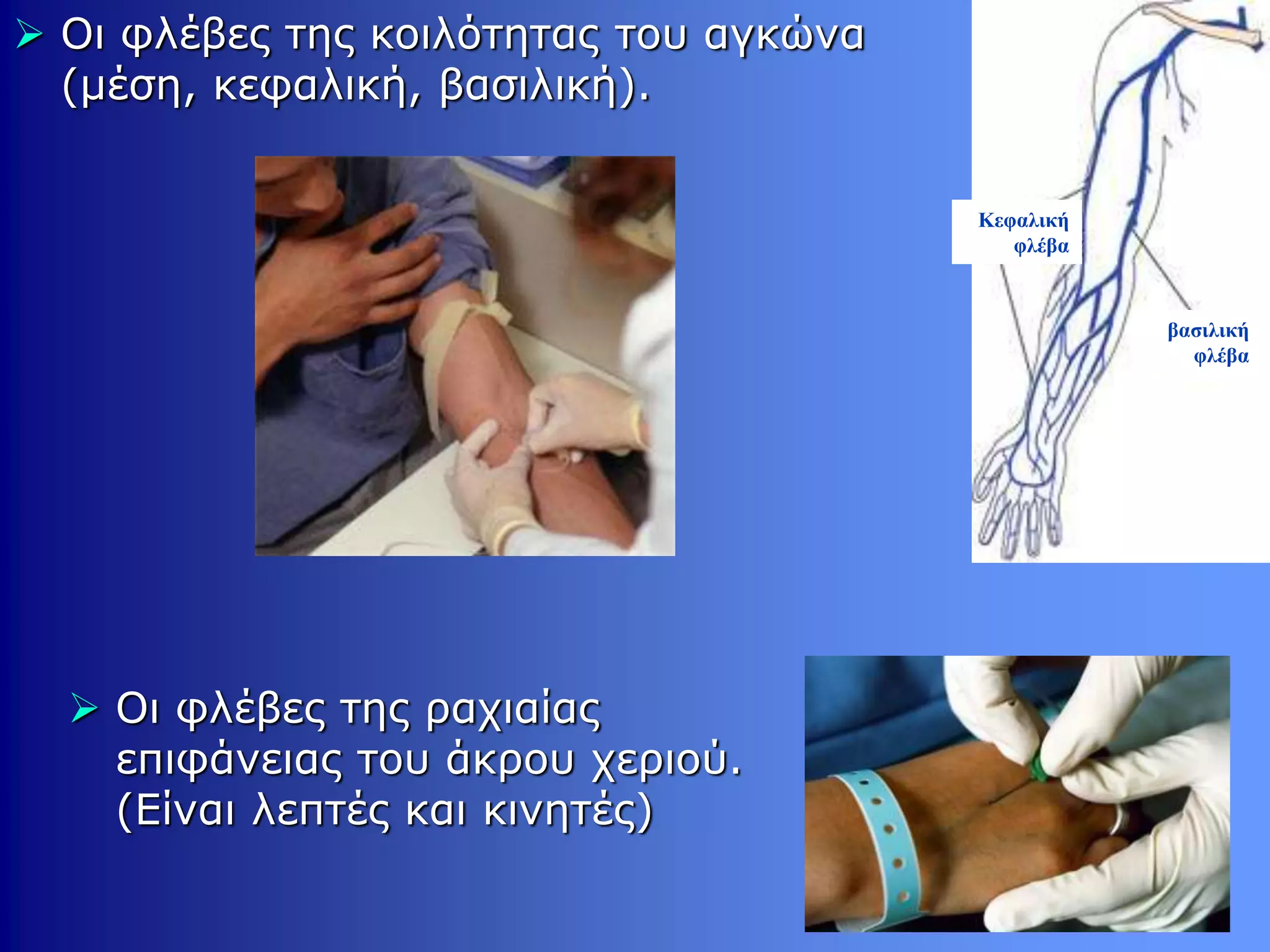 ➢ Οι φλέβες της κοιλότητας του αγκώνα (μέση, κεφαλική, βασιλική).

Κεφαλική φλέβα

βασιλική φλέβα

➢ Οι φλέβες της ραχιαίας επιφάνειας του άκρου χεριού. (Είναι λεπτές και κινητές)